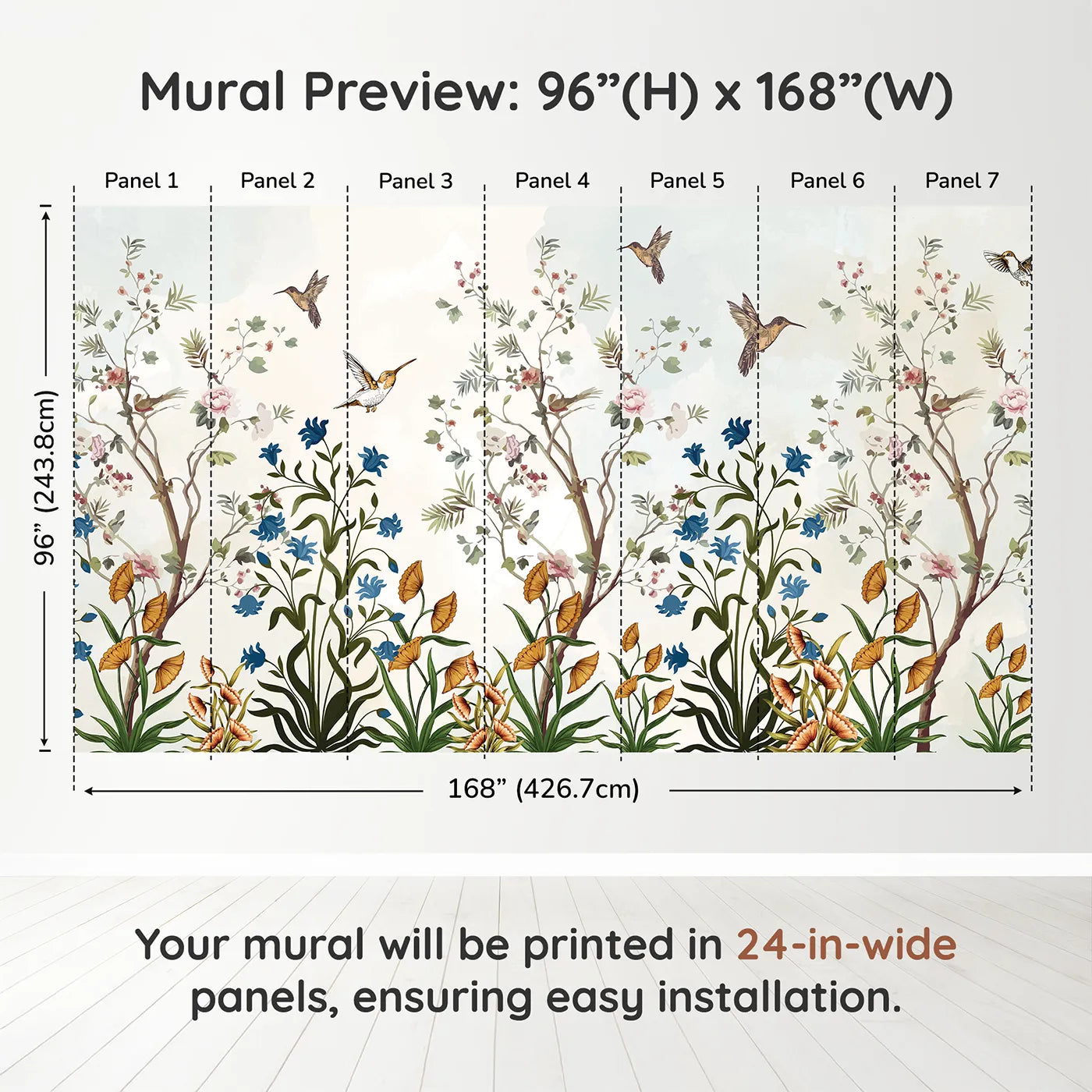 Mural Preview: 96”(H) x 168”(W)

Panel 1
Panel 2
Panel 3
Panel 4
Panel 5
Panel 6
Panel 7

96” (243.8cm)

168” (426.7cm)

Your mural will be printed in 24-in-wide panels, ensuring easy installation.